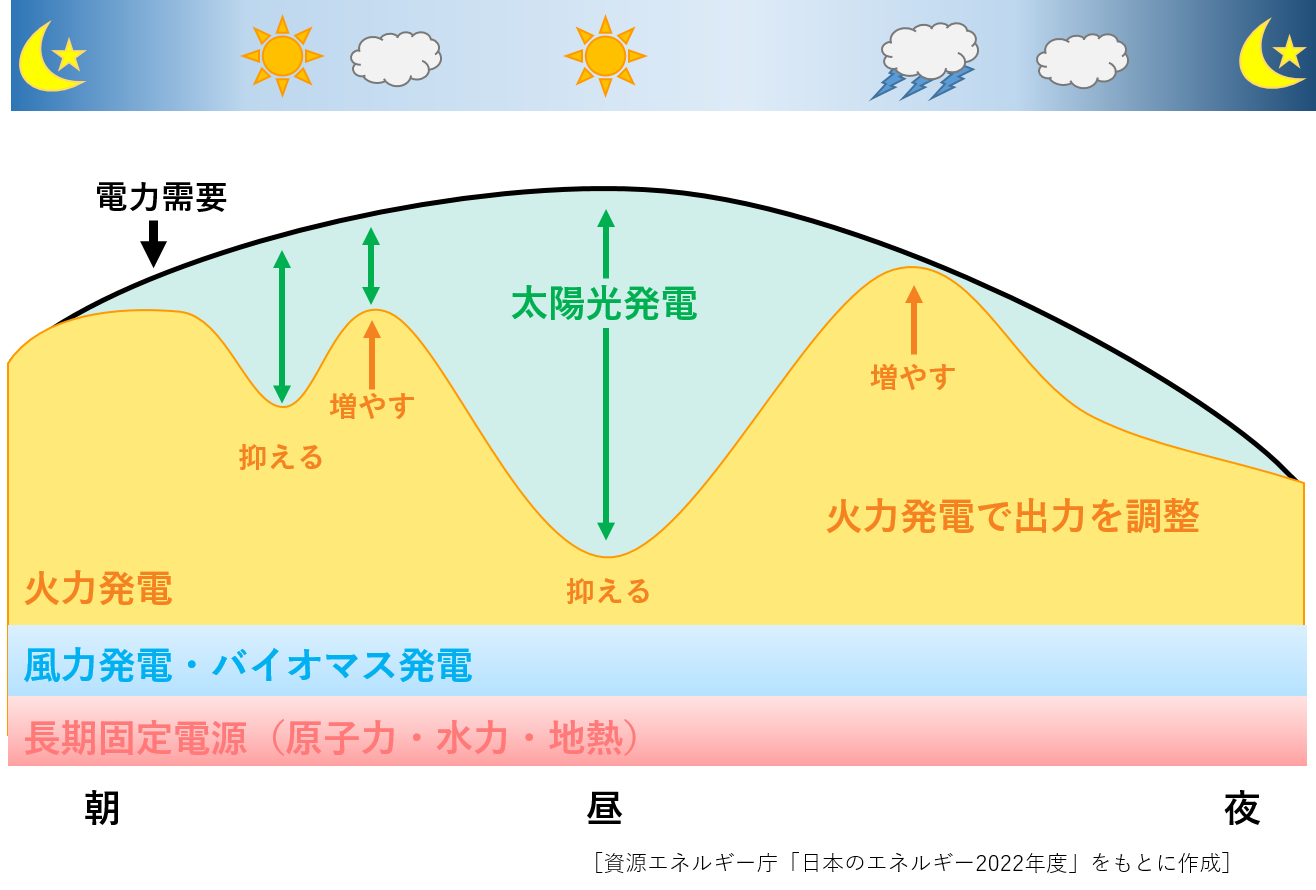 電力需要

太陽光発電

増やす

抑える

増やす

火力発電で出力を調整

抑える

火力発電

風力発電・バイオマス発電

長期固定電源（原子力・水力・地熱）

朝

昼

夜

［資源エネルギー庁「日本のエネルギー2022年度」をもとに作成］